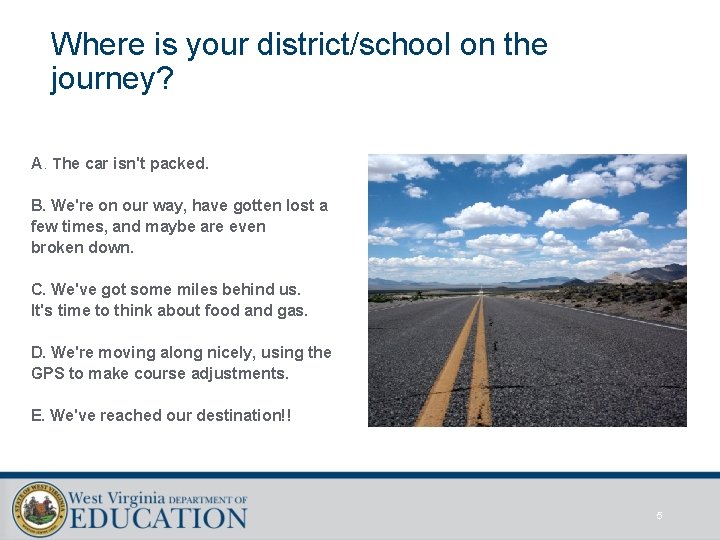 Where is your district/school on the journey?

A. The car isn't packed.

B. We're on our way, have gotten lost a few times, and maybe are even broken down.

C. We've got some miles behind us. It's time to think about food and gas.

D. We're moving along nicely, using the GPS to make course adjustments.

E. We've reached our destination!!

STATE OF WEST VIRGINIA

West Virginia DEPARTMENT OF EDUCATION

5